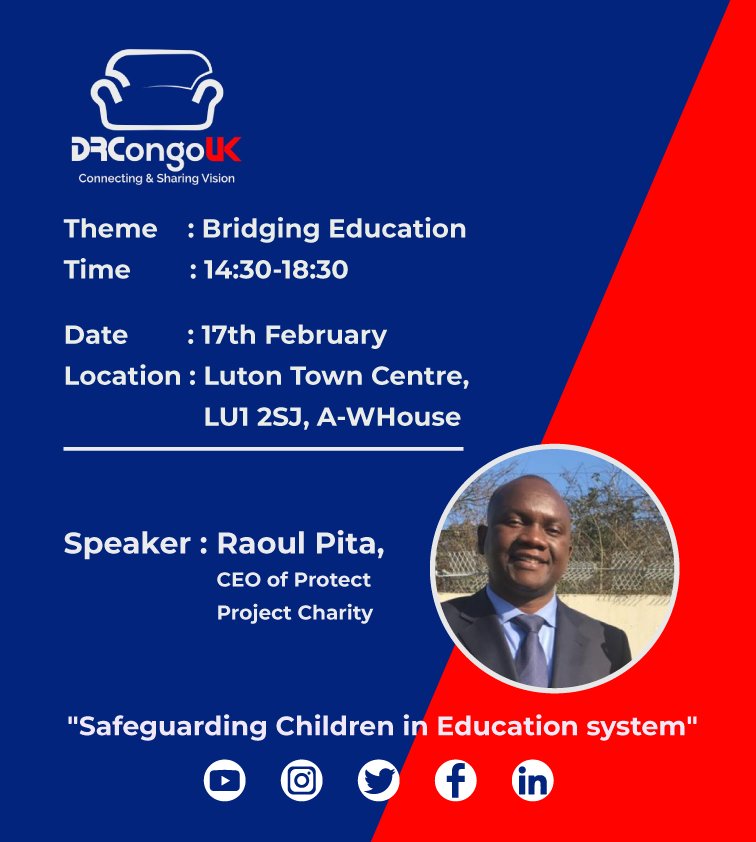 DRCongoUK
Connecting & Sharing Vision

Theme : Bridging Education
Time : 14:30-18:30

Date : 17th February
Location : Luton Town Centre, LU1 2SJ, A-WHouse

Speaker : Raoul Pita,
CEO of Protect Project Charity

"Safeguarding Children in Education system"